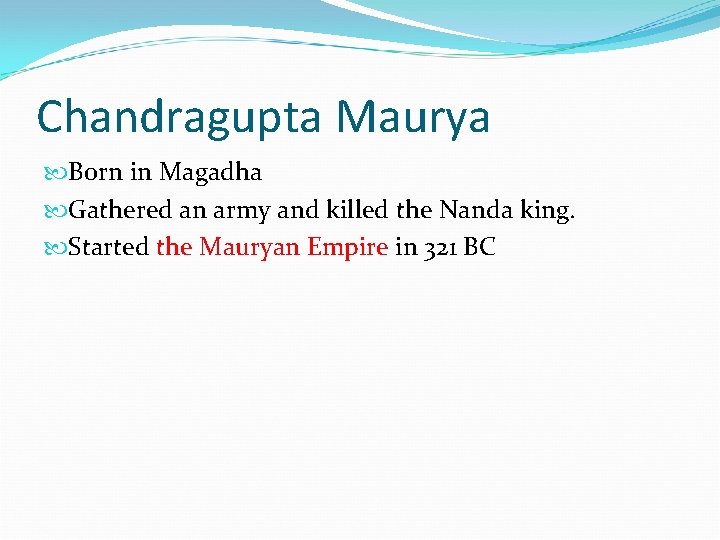 Chandragupta Maurya

Born in Magadha

Gathered an army and killed the Nanda king.

Started the Mauryan Empire in 321 BC